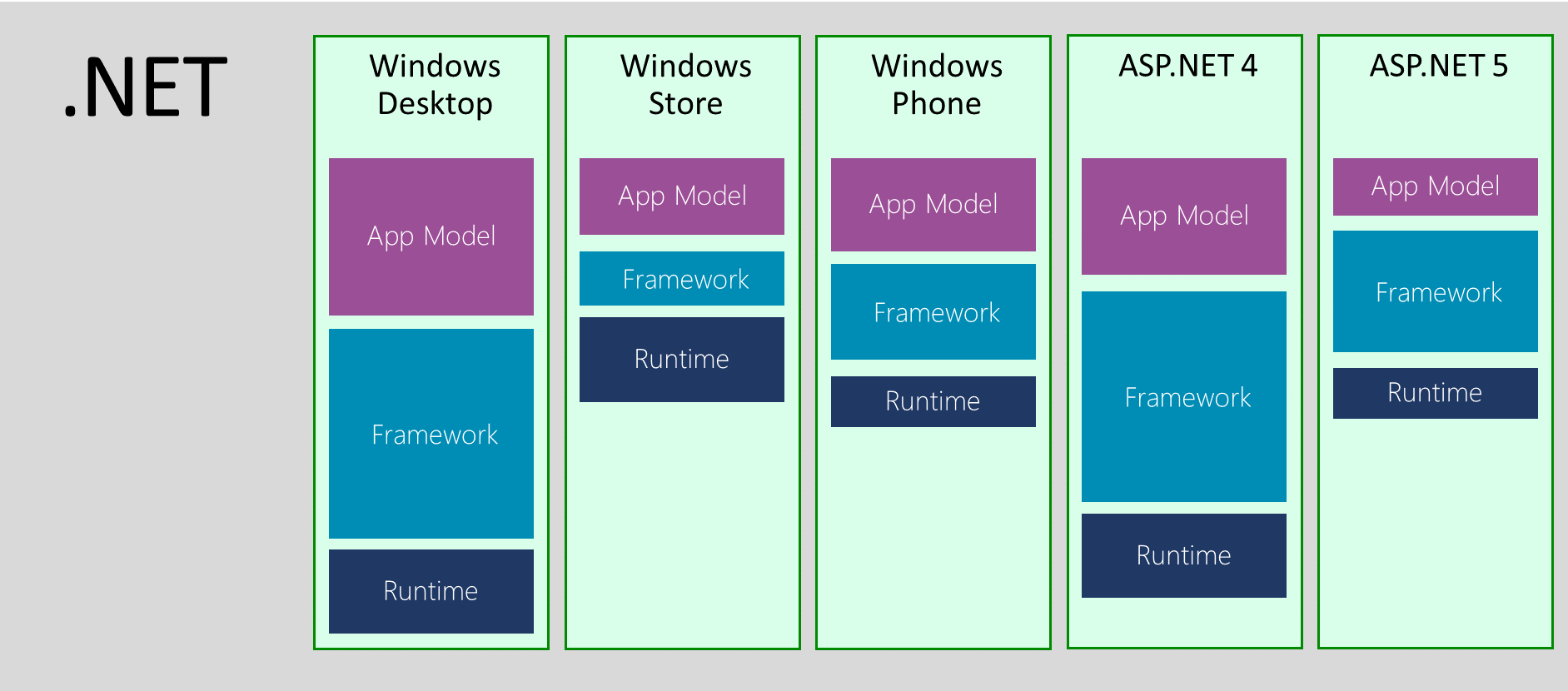 .NET

Windows Desktop

App Model

Framework

Runtime

Windows Store

App Model

Framework

Runtime

Windows Phone

App Model

Framework

Runtime

ASP.NET 4

App Model

Framework

Runtime

ASP.NET 5

App Model

Framework

Runtime